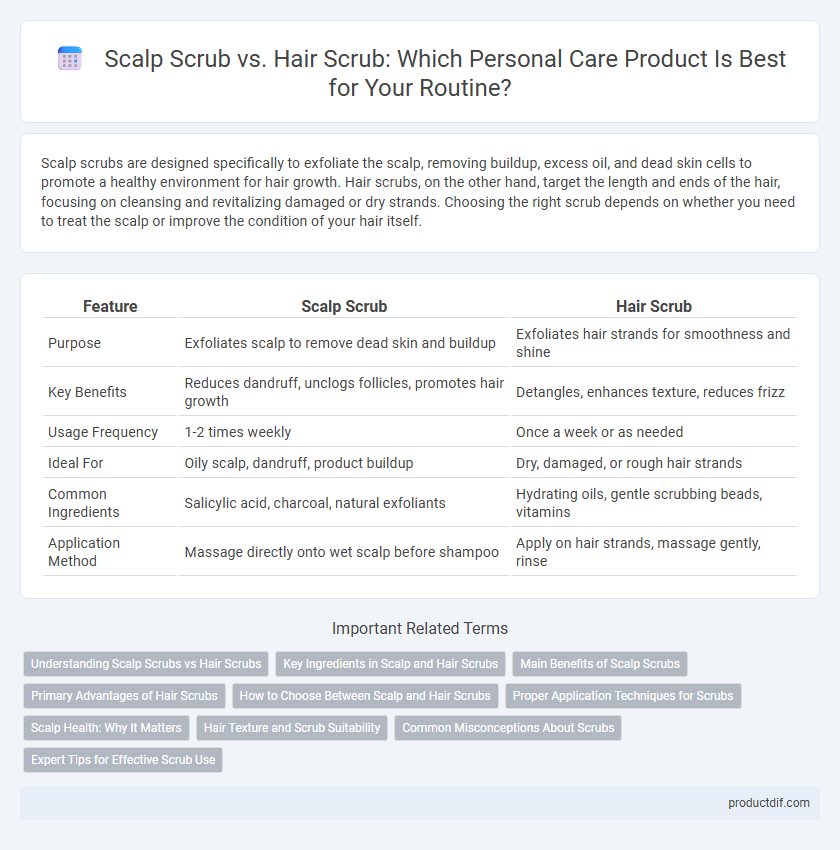 Scalp Scrub vs. Hair Scrub: Which Personal Care Product Is Best for Your Routine?

Scalp scrubs are designed specifically to exfoliate the scalp, removing buildup, excess oil, and dead skin cells to promote a healthy environment for hair growth. Hair scrubs, on the other hand, target the length and ends of the hair, focusing on cleansing and revitalizing damaged or dry strands. Choosing the right scrub depends on whether you need to treat the scalp or improve the condition of your hair itself.

| Feature | Scalp Scrub | Hair Scrub |
|---|---|---|
| Purpose | Exfoliates scalp to remove dead skin and buildup | Exfoliates hair strands for smoothness and shine |
| Key Benefits | Reduces dandruff, unclogs follicles, promotes hair growth | Detangles, enhances texture, reduces frizz |
| Usage Frequency | 1-2 times weekly | Once a week or as needed |
| Ideal For | Oily scalp, dandruff, product buildup | Dry, damaged, or rough hair strands |
| Common Ingredients | Salicylic acid, charcoal, natural exfoliants | Hydrating oils, gentle scrubbing beads, vitamins |
| Application Method | Massage directly onto wet scalp before shampoo | Apply on hair strands, massage gently, rinse |

Important Related Terms

Understanding Scalp Scrubs vs Hair Scrubs
Key Ingredients in Scalp and Hair Scrubs
Main Benefits of Scalp Scrubs
Primary Advantages of Hair Scrubs
How to Choose Between Scalp and Hair Scrubs
Proper Application Techniques for Scrubs
Scalp Health: Why It Matters
Hair Texture and Scrub Suitability
Common Misconceptions About Scrubs
Expert Tips for Effective Scrub Use

productdif.com